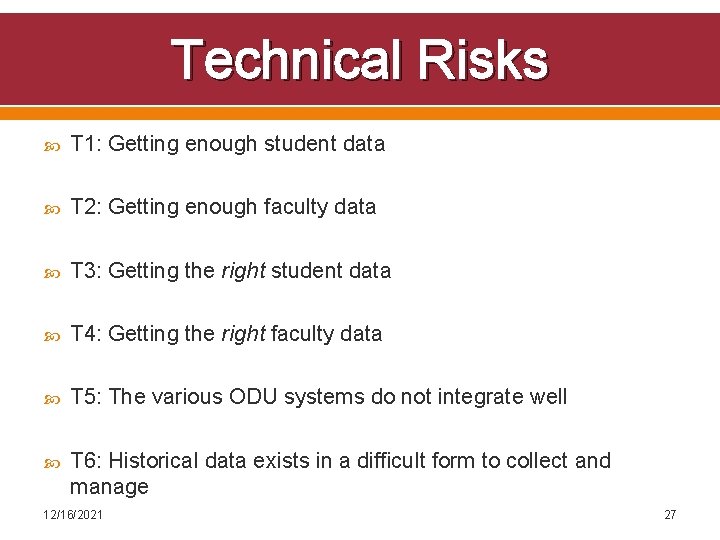 Technical Risks

T1: Getting enough student data

T2: Getting enough faculty data

T3: Getting the right student data

T4: Getting the right faculty data

T5: The various ODU systems do not integrate well

T6: Historical data exists in a difficult form to collect and manage

12/16/2021

27